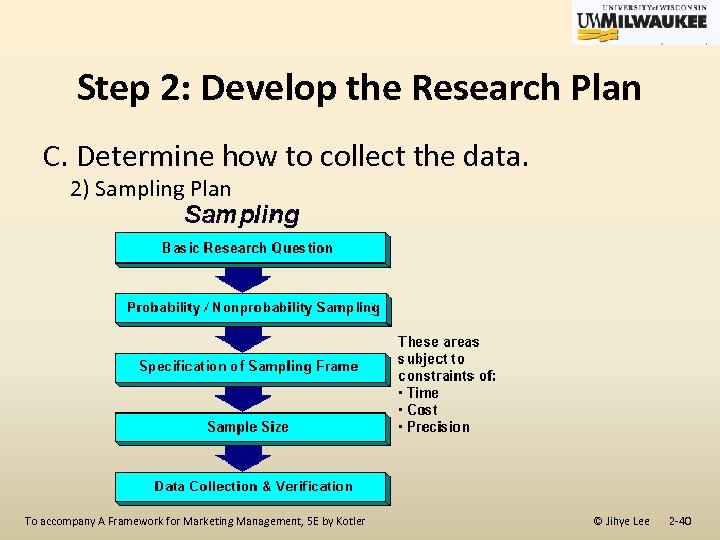 UNIVERSITY of WISCONSIN
UWMILWAUKEE

Step 2: Develop the Research Plan

C. Determine how to collect the data.

2) Sampling Plan

Sampling

Basic Research Question

Probability / Nonprobability Sampling

Specification of Sampling Frame

Sample Size

Data Collection & Verification

These areas subject to constraints of:
• Time
• Cost
• Precision

To accompany A Framework for Marketing Management, 5E by Kotler

© Jihye Lee 2-40